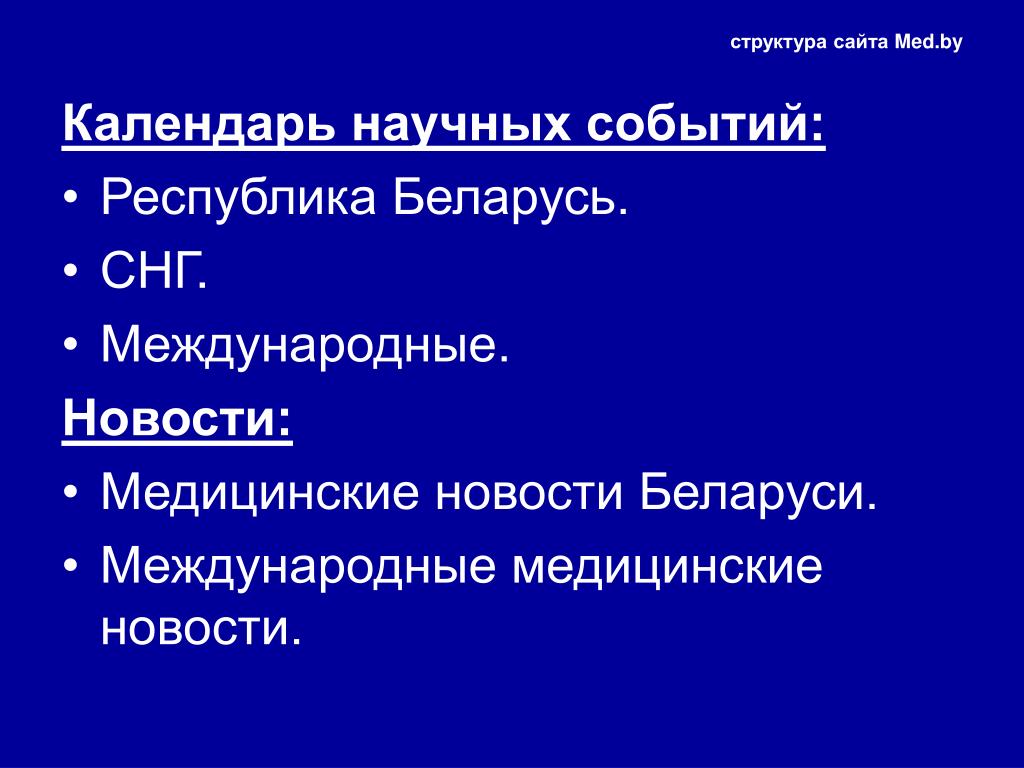 структура сайта Med.by

Календарь научных событий:
• Республика Беларусь.
• СНГ.
• Международные.
Новости:
• Медицинские новости Беларуси.
• Международные медицинские новости.